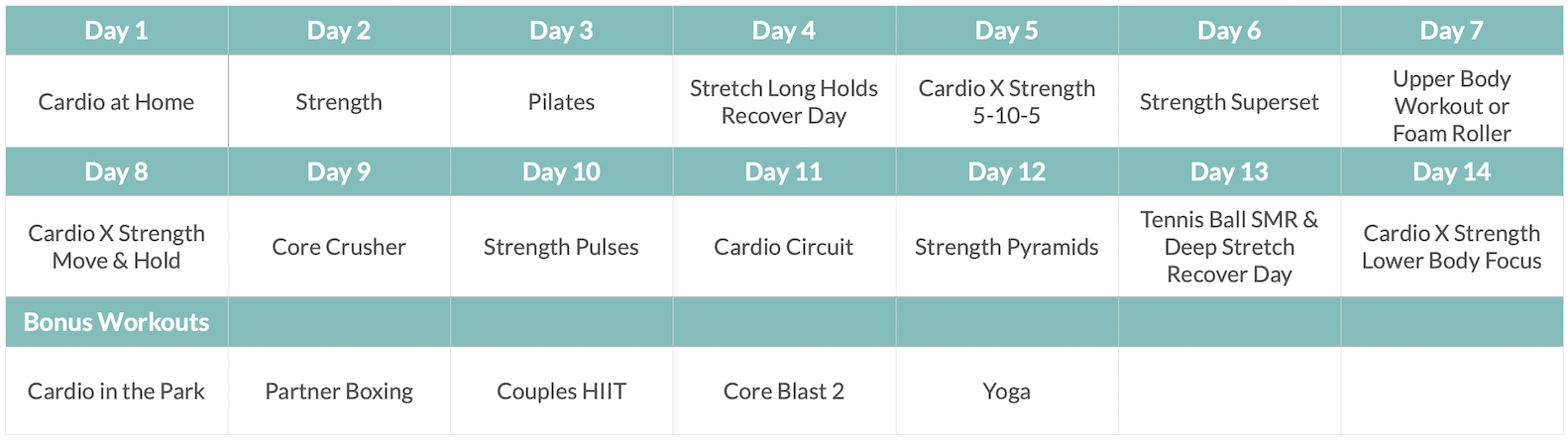 | Day 1 | Day 2 | Day 3 | Day 4 | Day 5 | Day 6 | Day 7 |
|---|---|---|---|---|---|---|
| Cardio at Home | Strength | Pilates | Stretch Long Holds Recover Day | Cardio X Strength 5-10-5 | Strength Superset | Upper Body Workout or Foam Roller |
| **Day 8** | **Day 9** | **Day 10** | **Day 11** | **Day 12** | **Day 13** | **Day 14** |
| Cardio X Strength Move & Hold | Core Crusher | Strength Pulses | Cardio Circuit | Strength Pyramids | Tennis Ball SMR & Deep Stretch Recover Day | Cardio X Strength Lower Body Focus |
| **Bonus Workouts** | | | | | | |
| Cardio in the Park | Partner Boxing | Couples HIIT | Core Blast 2 | Yoga | | |